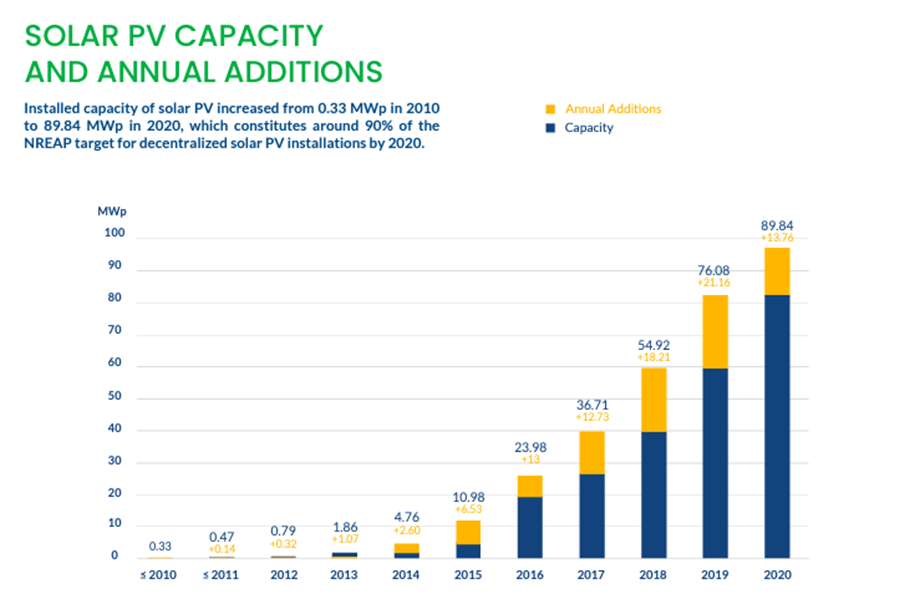 SOLAR PV CAPACITY AND ANNUAL ADDITIONS

Installed capacity of solar PV increased from 0.33 MWp in 2010 to 89.84 MWp in 2020, which constitutes around 90% of the NREAP target for decentralized solar PV installations by 2020.

Annual Additions
Capacity

MWp
100
90
80
70
60
50
40
30
20
10
0

0.33
0.47 +0.14
0.79 +0.32
1.86 +1.07
4.76 +2.60
10.98 +6.53
23.98 +13
36.71 +12.73
54.92 +18.21
76.08 +21.16
89.84 +13.76

≤ 2010
≤ 2011
2012
2013
2014
2015
2016
2017
2018
2019
2020